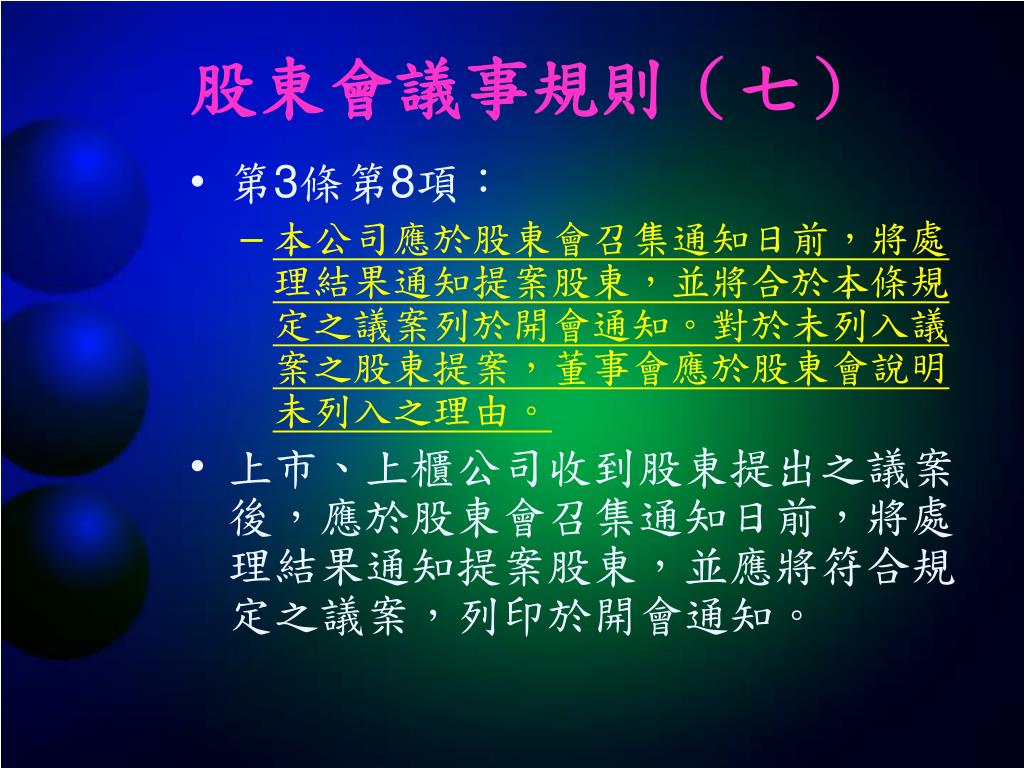 股東會議事規則（七）

• 第3條第8項：
– 本公司應於股東會召集通知日前，將處理結果通知提案股東，並將合於本條規定之議案列於開會通知。對於未列入議案之股東提案，董事會應於股東會說明未列入之理由。

• 上市、上櫃公司收到股東提出之議案後，應於股東會召集通知日前，將處理結果通知提案股東，並應將符合規定之議案，列印於開會通知。